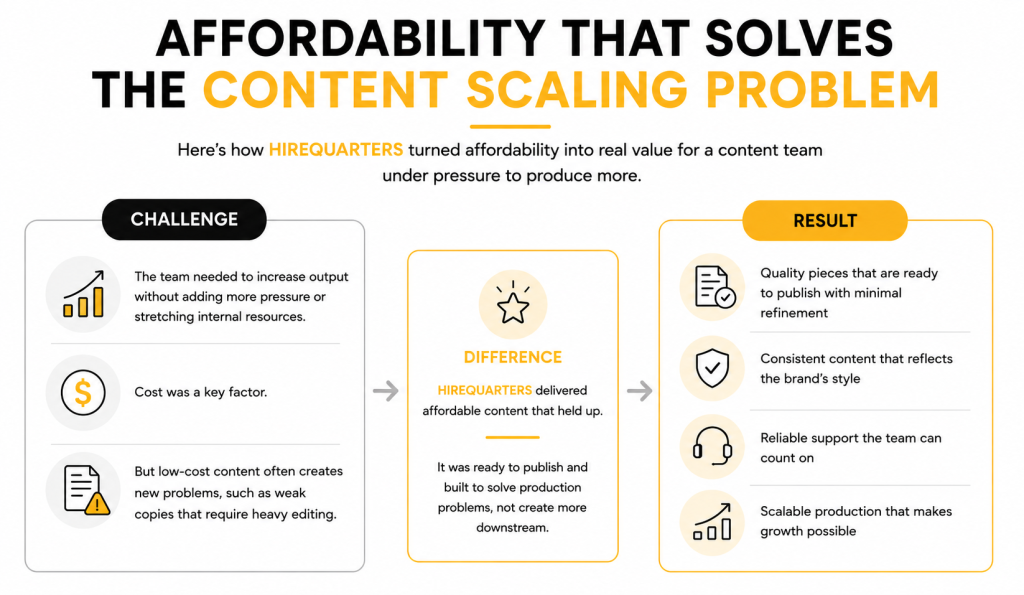 AFFORDABILITY THAT SOLVES THE CONTENT SCALING PROBLEM

Here's how HIREQUARTERS turned affordability into real value for a content team under pressure to produce more.

CHALLENGE

The team needed to increase output without adding more pressure or stretching internal resources.

Cost was a key factor.

But low-cost content often creates new problems, such as weak copies that require heavy editing.

DIFFERENCE

HIREQUARTERS delivered affordable content that held up.

It was ready to publish and built to solve production problems, not create more downstream.

RESULT

Quality pieces that are ready to publish with minimal refinement

Consistent content that reflects the brand's style

Reliable support the team can count on

Scalable production that makes growth possible